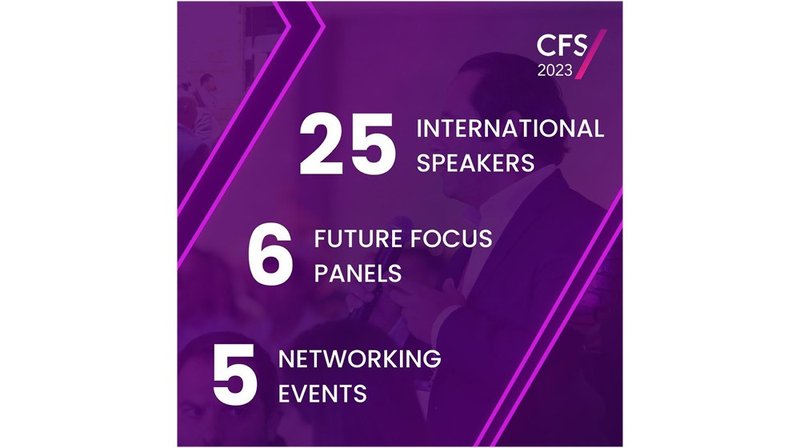 CFS
2023

25 INTERNATIONAL SPEAKERS

6 FUTURE FOCUS PANELS

5 NETWORKING EVENTS